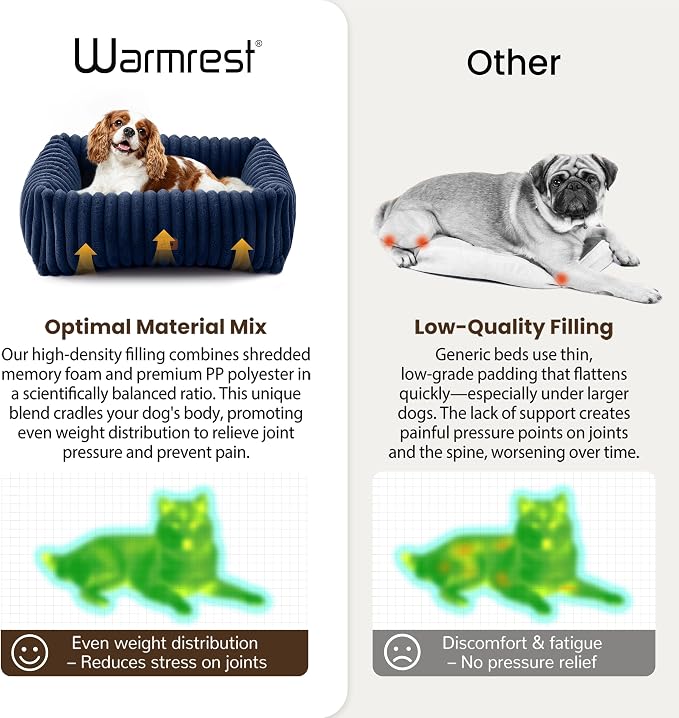 Warmrest®

Optimal Material Mix

Our high-density filling combines shredded memory foam and premium PP polyester in a scientifically balanced ratio. This unique blend cradles your dog's body, promoting even weight distribution to relieve joint pressure and prevent pain.

Even weight distribution – Reduces stress on joints

Other

Low-Quality Filling

Generic beds use thin, low-grade padding that flattens quickly—especially under larger dogs. The lack of support creates painful pressure points on joints and the spine, worsening over time.

Discomfort & fatigue – No pressure relief